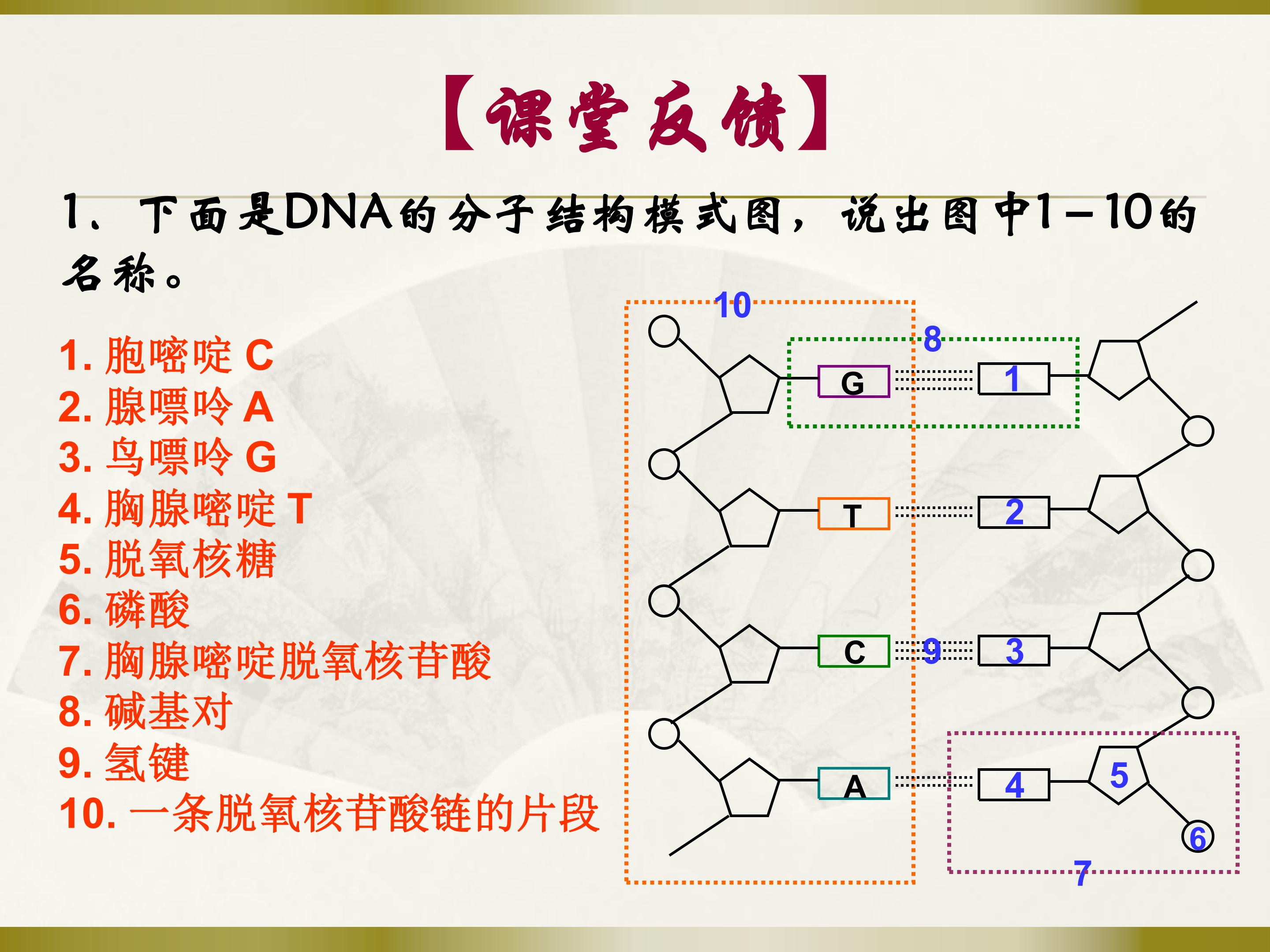 【课堂反馈】

1、下面是DNA的分子结构模式图，说出图中1－10的名称。

1. 胞嘧啶 C
2. 腺嘌呤 A
3. 鸟嘌呤 G
4. 胸腺嘧啶 T
5. 脱氧核糖
6. 磷酸
7. 胸腺嘧啶脱氧核苷酸
8. 碱基对
9. 氢键
10. 一条脱氧核苷酸链的片段

10
8
G
1
T
2
C
9
3
A
4
5
6
7